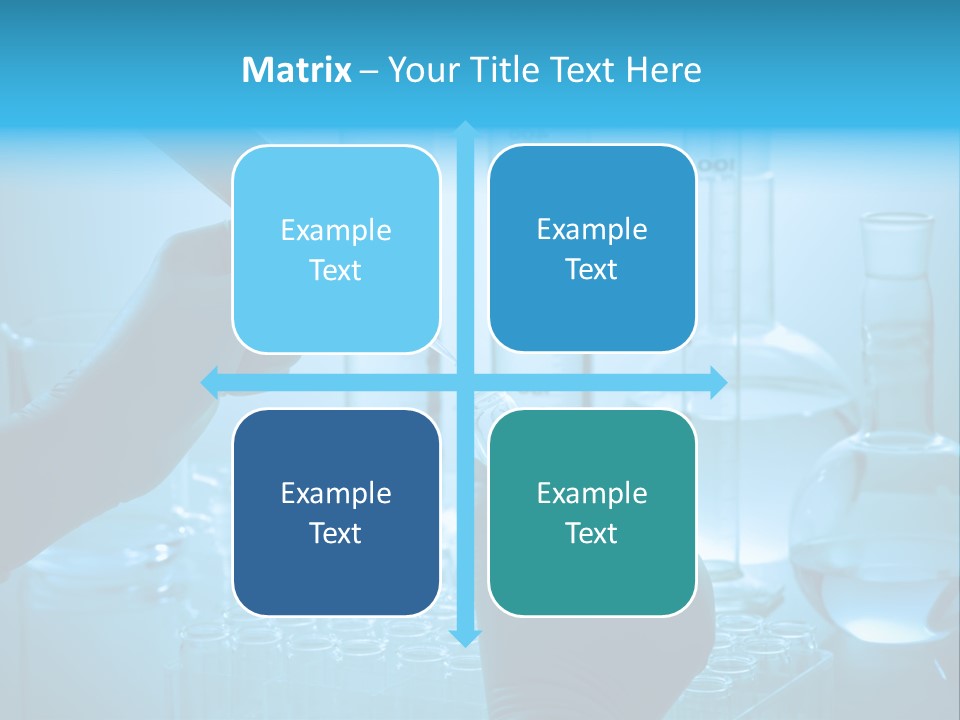 Matrix – Your Title Text Here

Example Text

Example Text

Example Text

Example Text